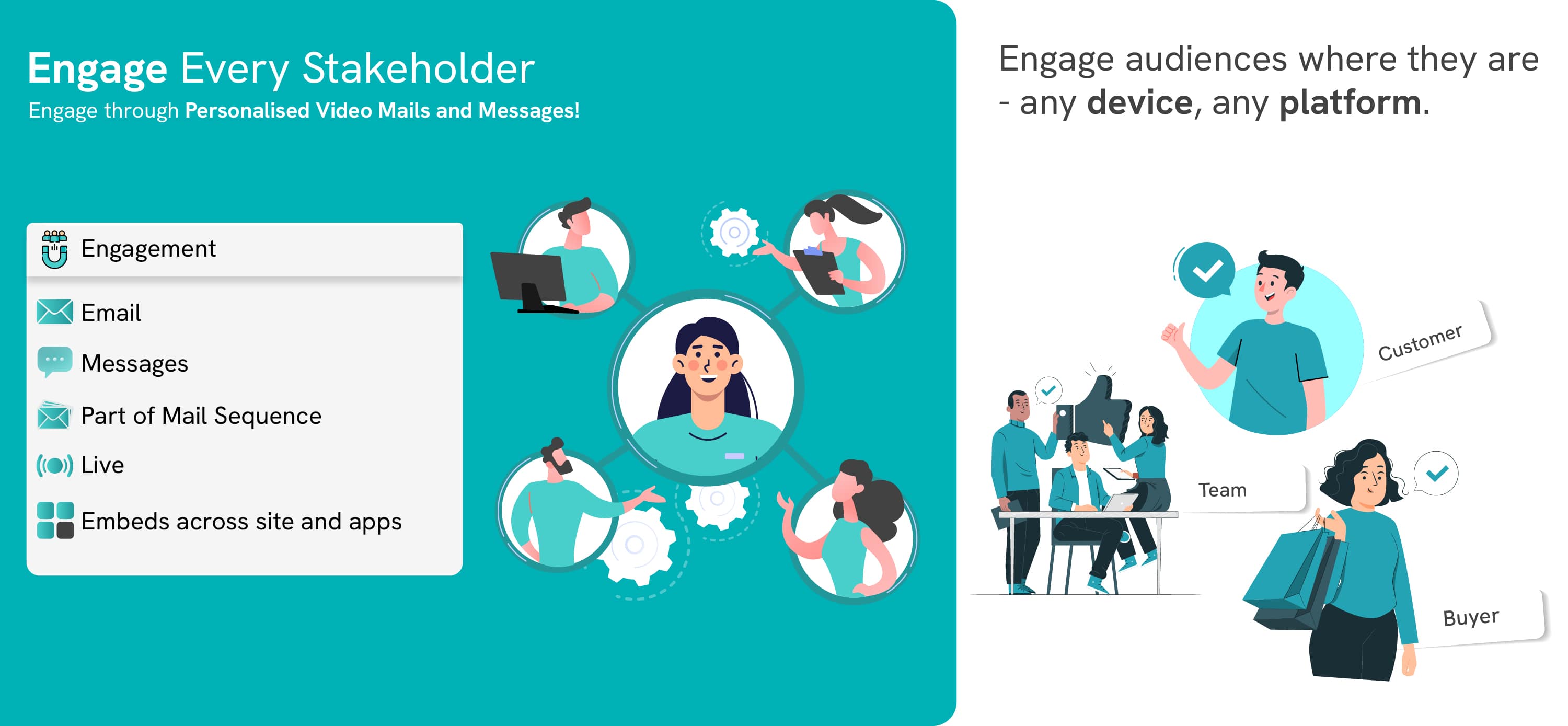 Engage Every Stakeholder
Engage through Personalised Video Mails and Messages!

Engagement

Email

Messages

Part of Mail Sequence

Live

Embeds across site and apps

Engage audiences where they are - any device, any platform.

Customer

Team

Buyer